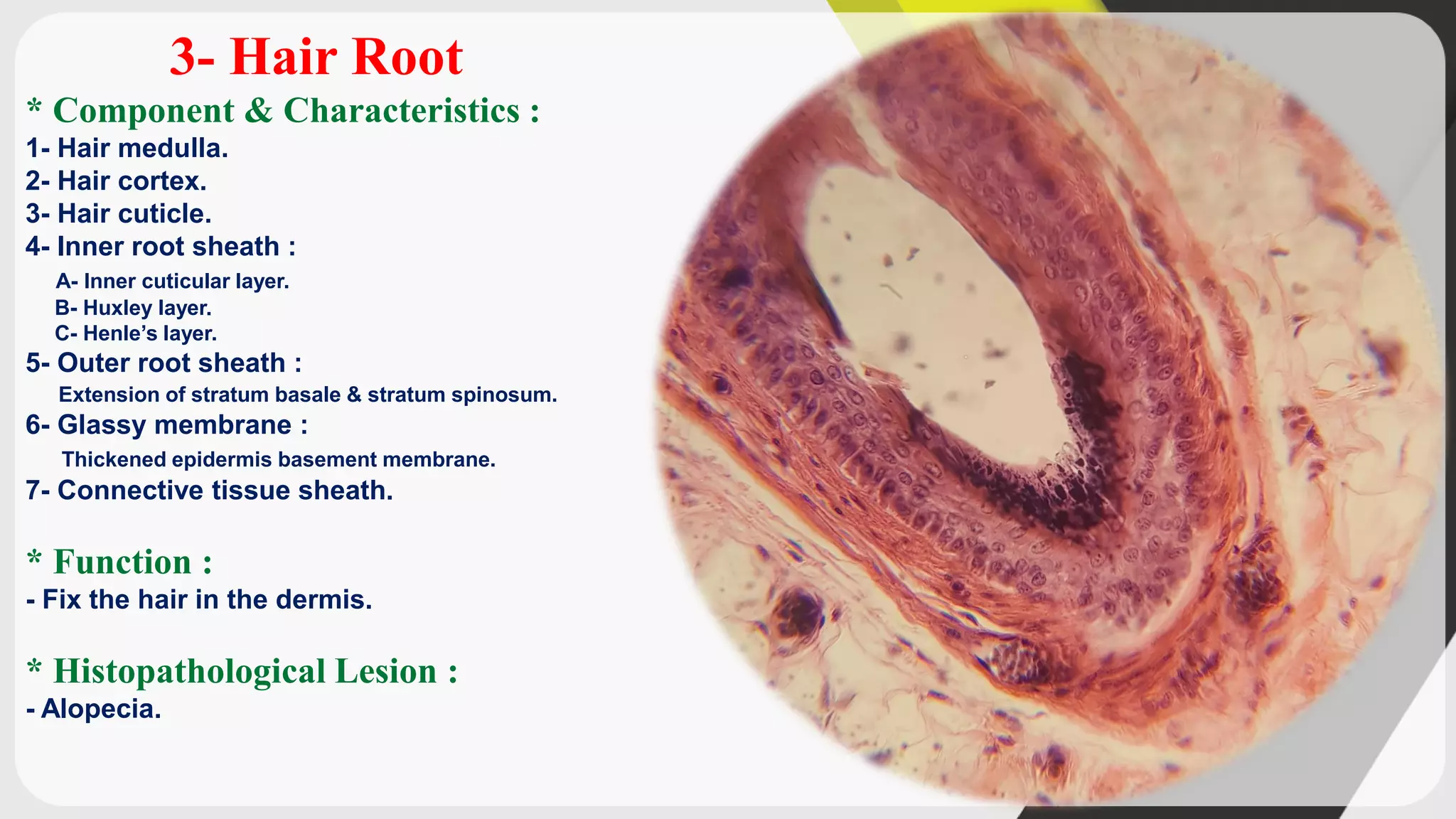 3- Hair Root

* Component & Characteristics :

1- Hair medulla.
2- Hair cortex.
3- Hair cuticle.
4- Inner root sheath :
A- Inner cuticular layer.
B- Huxley layer.
C- Henle's layer.
5- Outer root sheath :
Extension of stratum basale & stratum spinosum.
6- Glassy membrane :
Thickened epidermis basement membrane.
7- Connective tissue sheath.

* Function :

- Fix the hair in the dermis.

* Histopathological Lesion :

- Alopecia.